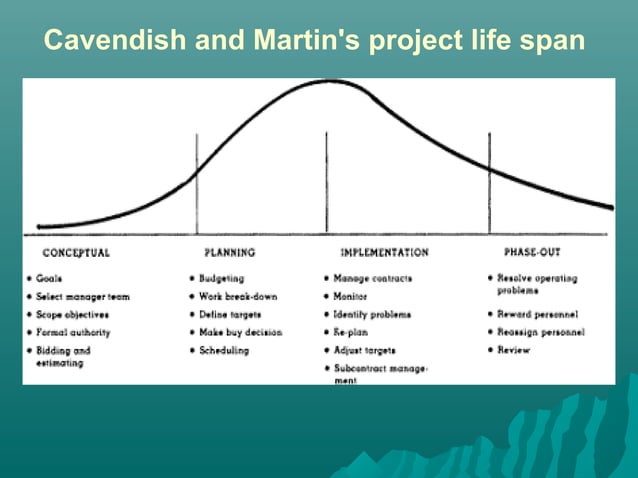 Cavendish and Martin's project life span

CONCEPTUAL
• Goals
• Select manager team
• Scope objectives
• Formal authority
• Bidding and estimating

PLANNING
• Budgeting
• Work break-down
• Define targets
• Make buy decision
• Scheduling

IMPLEMENTATION
• Manage contracts
• Monitor
• Identify problems
• Re-plan
• Adjust targets
• Subcontract management

PHASE-OUT
• Resolve operating problems
• Reward personnel
• Reassign personnel
• Review